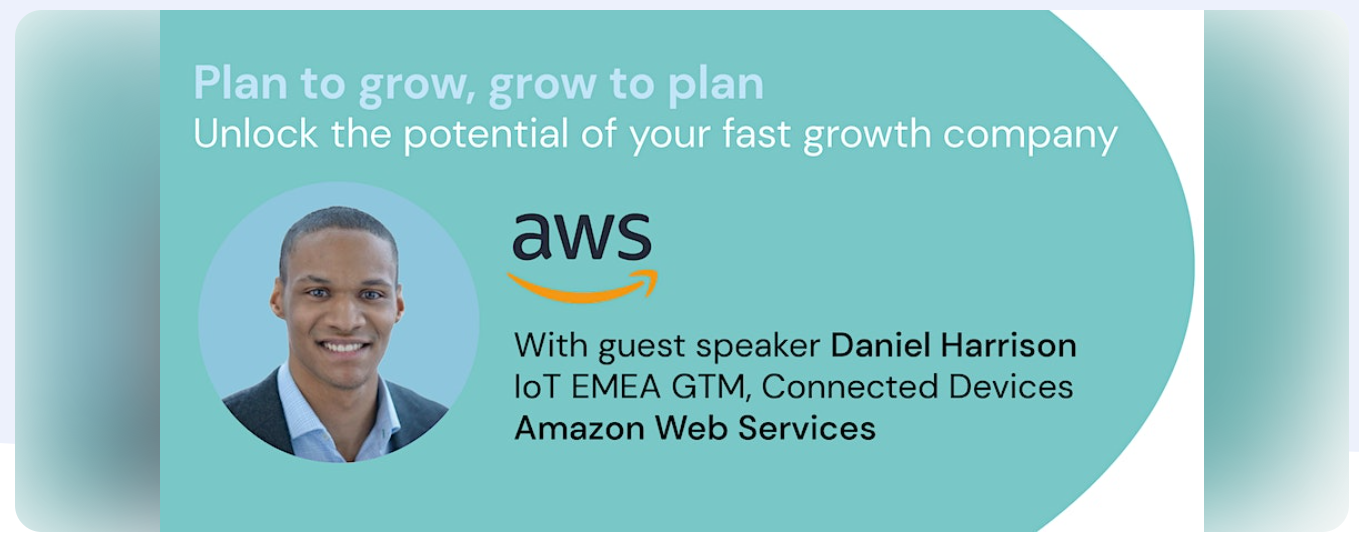 Plan to grow, grow to plan
Unlock the potential of your fast growth company

aws

With guest speaker Daniel Harrison
IoT EMEA GTM, Connected Devices
Amazon Web Services